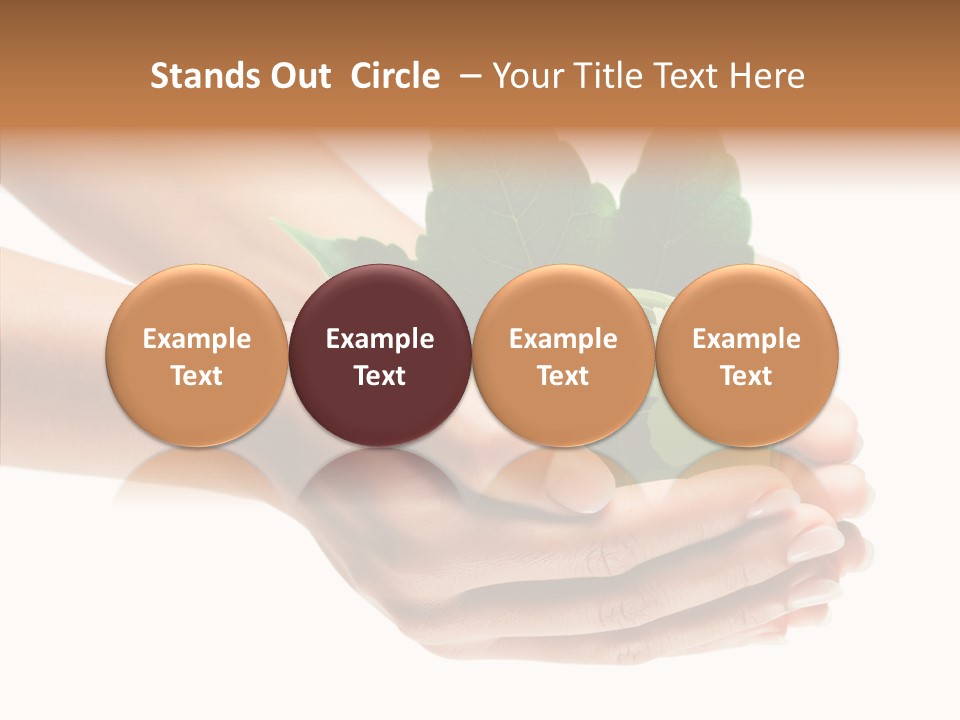 Stands Out Circle – Your Title Text Here

Example Text

Example Text

Example Text

Example Text